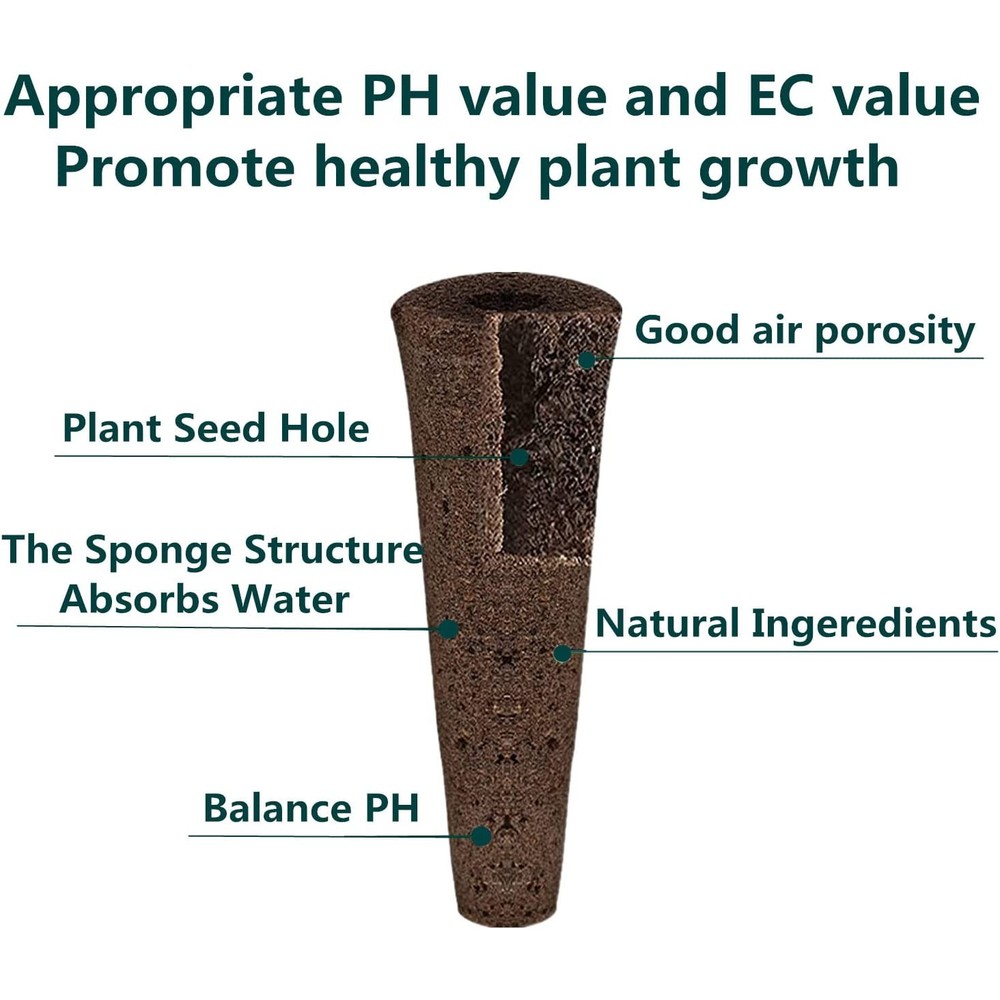 Appropriate PH value and EC value
Promote healthy plant growth

Good air porosity

Plant Seed Hole

The Sponge Structure
Absorbs Water

Natural Ingeredients

Balance PH